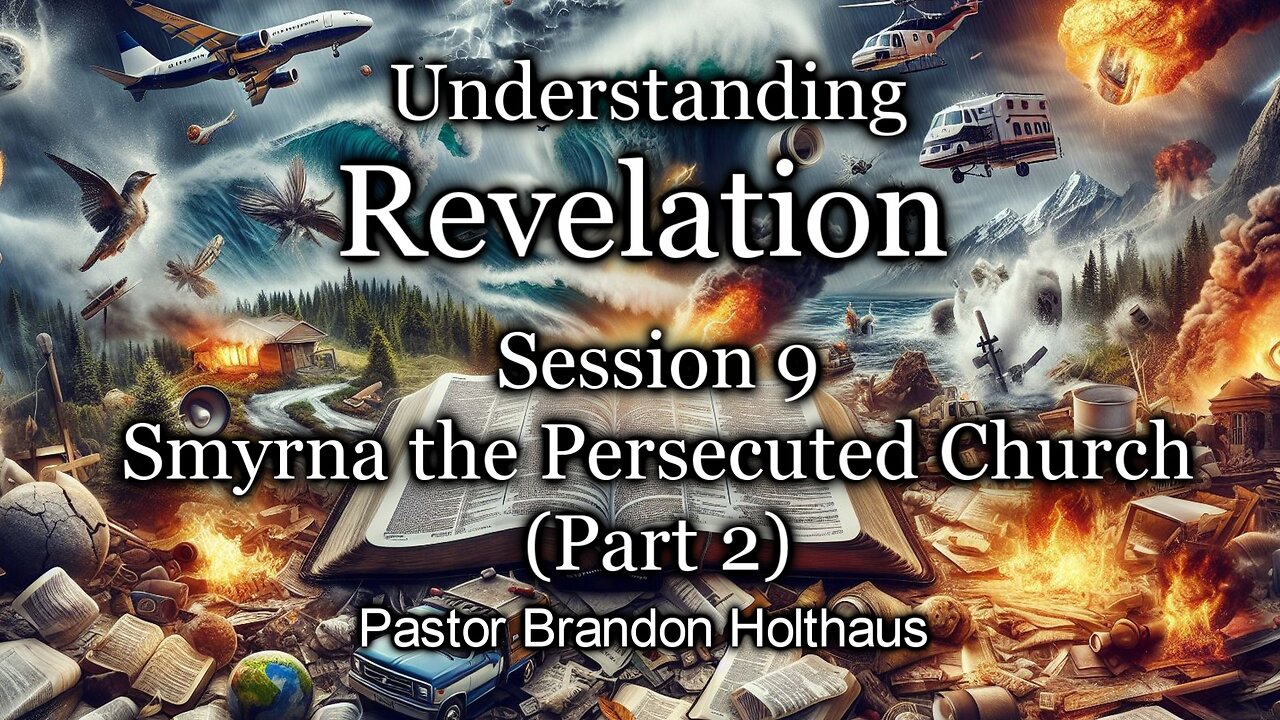 Understanding
Revelation

Session 9
Smyrna the Persecuted Church
(Part 2)

Pastor Brandon Holthaus